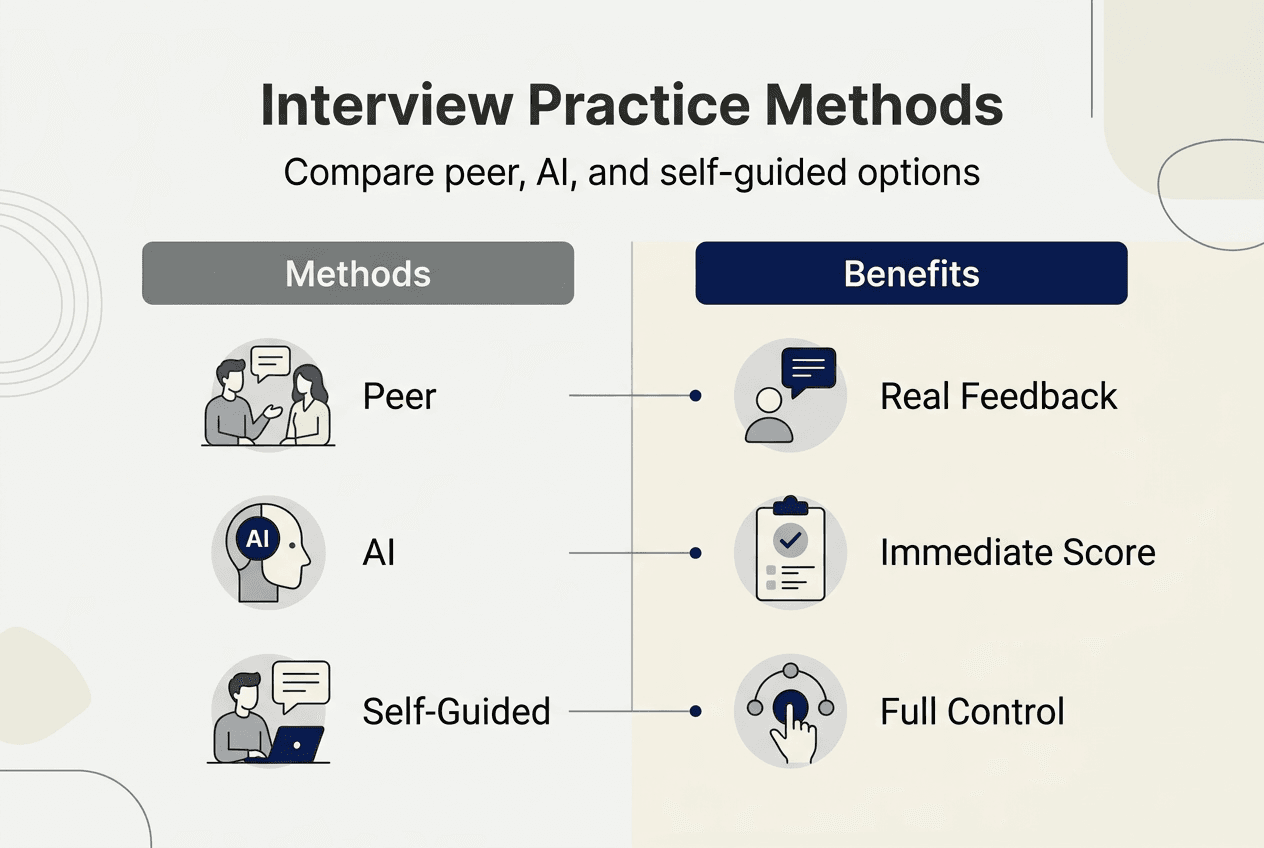 Interview Practice Methods
Compare peer, AI, and self-guided options

Methods

Peer

AI

AI

Self-Guided

Benefits

Real Feedback

Immediate Score

Full Control